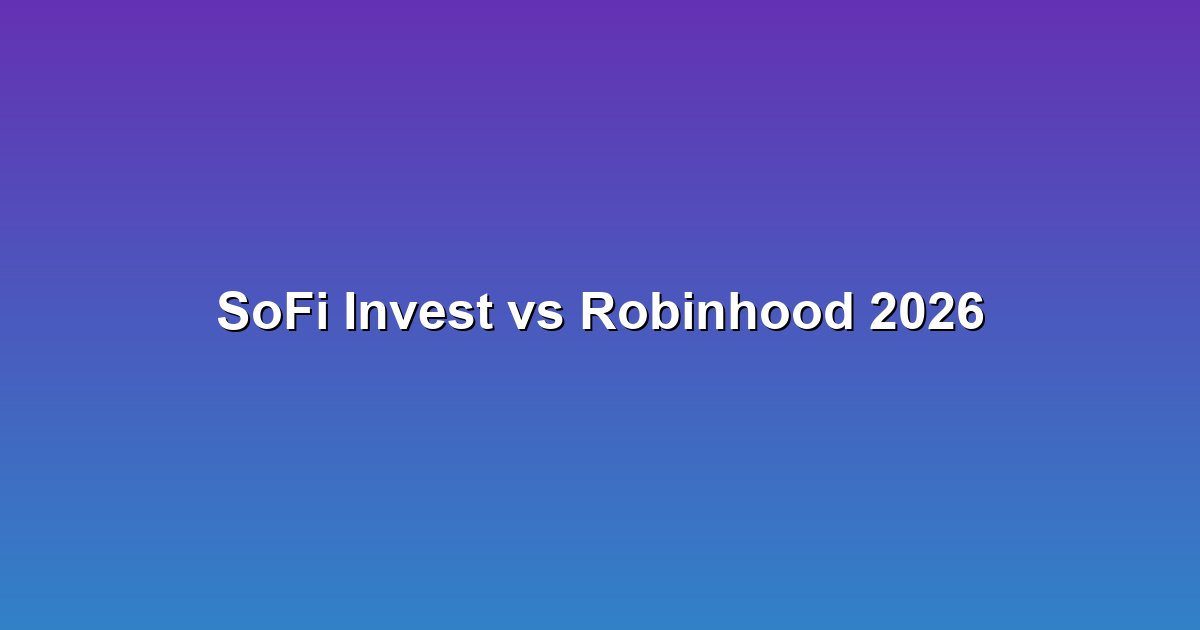 SoFi Invest vs Robinhood 2026